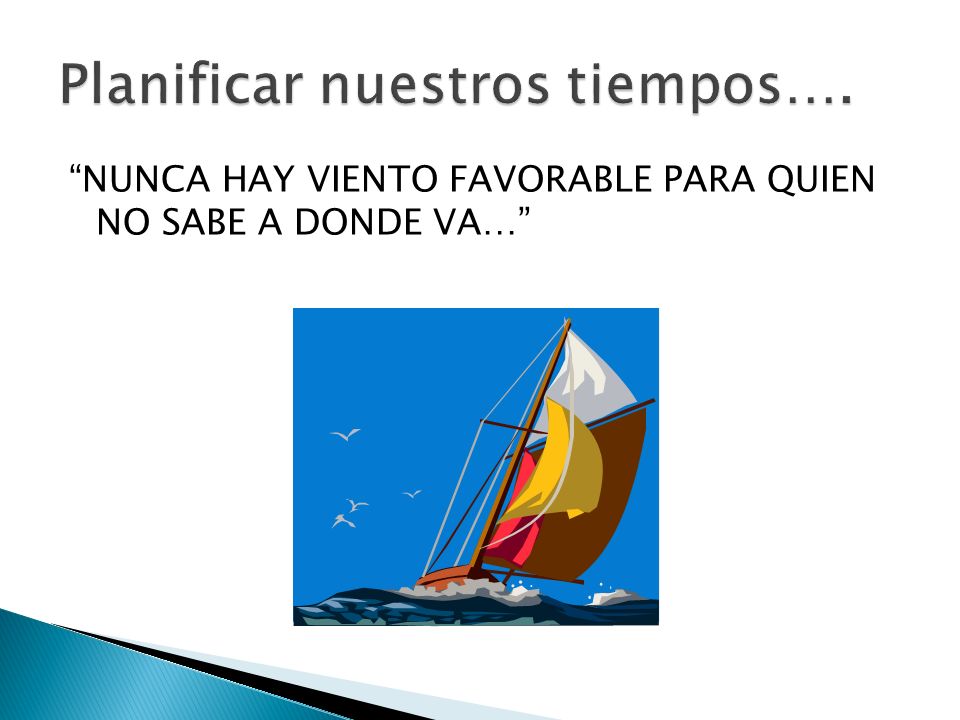 Planificar nuestros tiempos….

“NUNCA HAY VIENTO FAVORABLE PARA QUIEN NO SABE A DONDE VA…”